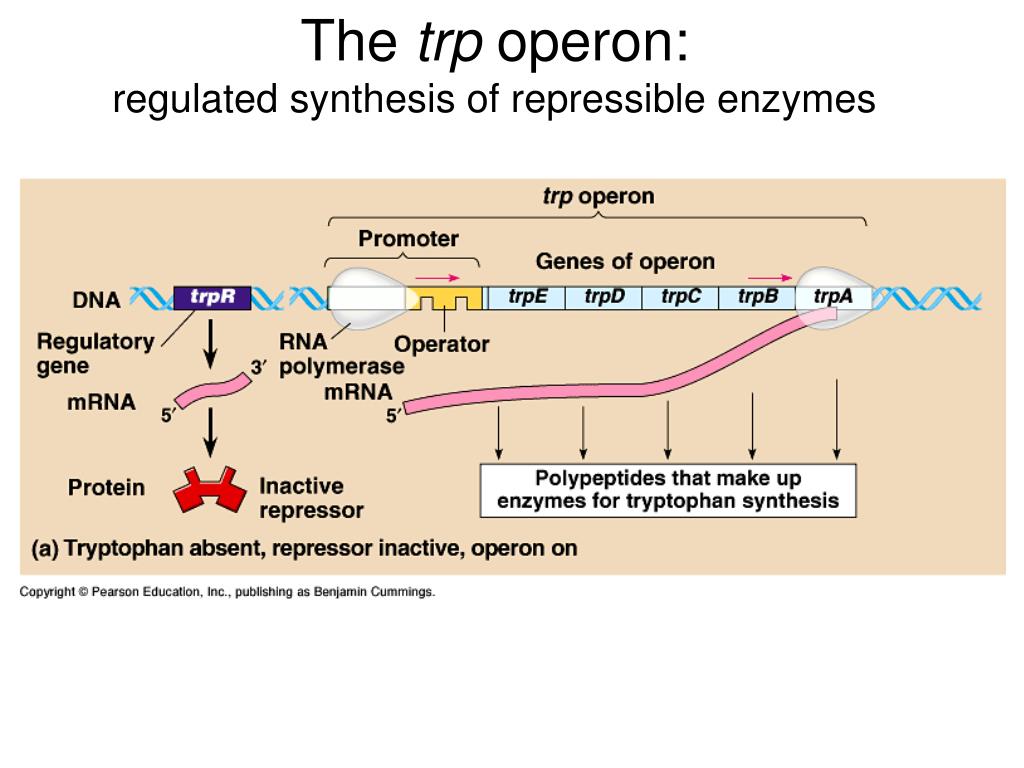 The trp operon:
regulated synthesis of repressible enzymes

trp operon

Promoter

Genes of operon

DNA

trpR

trpE

trpD

trpC

trpB

trpA

Regulatory gene

RNA polymerase

Operator

3′

mRNA

5′

mRNA

5′

Protein

Inactive repressor

Polypeptides that make up enzymes for tryptophan synthesis

(a) Tryptophan absent, repressor inactive, operon on

Copyright © Pearson Education, Inc., publishing as Benjamin Cummings.